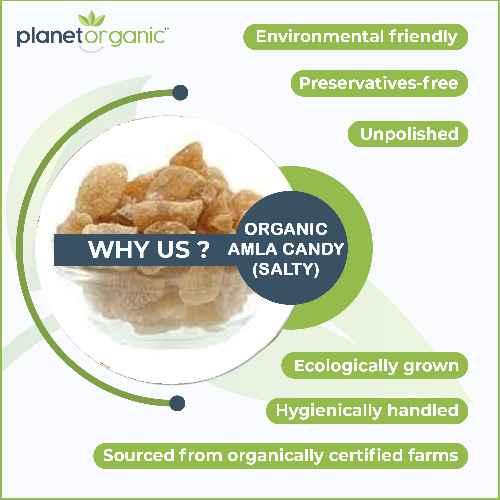 planetorganic™

Environmental friendly

Preservatives-free

Unpolished

WHY US ?

ORGANIC AMLA CANDY (SALTY)

Ecologically grown

Hygienically handled

Sourced from organically certified farms